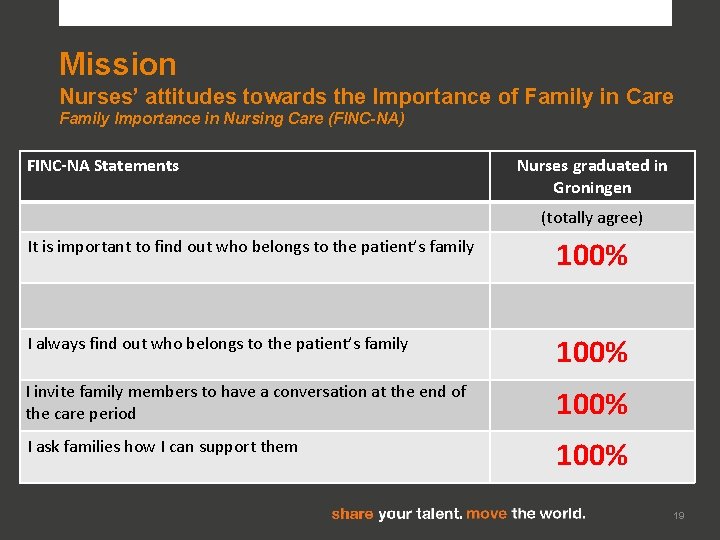 Mission
Nurses' attitudes towards the Importance of Family in Care
Family Importance in Nursing Care (FINC-NA)

| FINC-NA Statements | Nurses graduated in Groningen |
|---|---|
| | (totally agree) |
| It is important to find out who belongs to the patient's family | 100% |
| | |
| I always find out who belongs to the patient's family | 100% |
| I invite family members to have a conversation at the end of the care period | 100% |
| I ask families how I can support them | 100% |

share your talent. move the world.

19